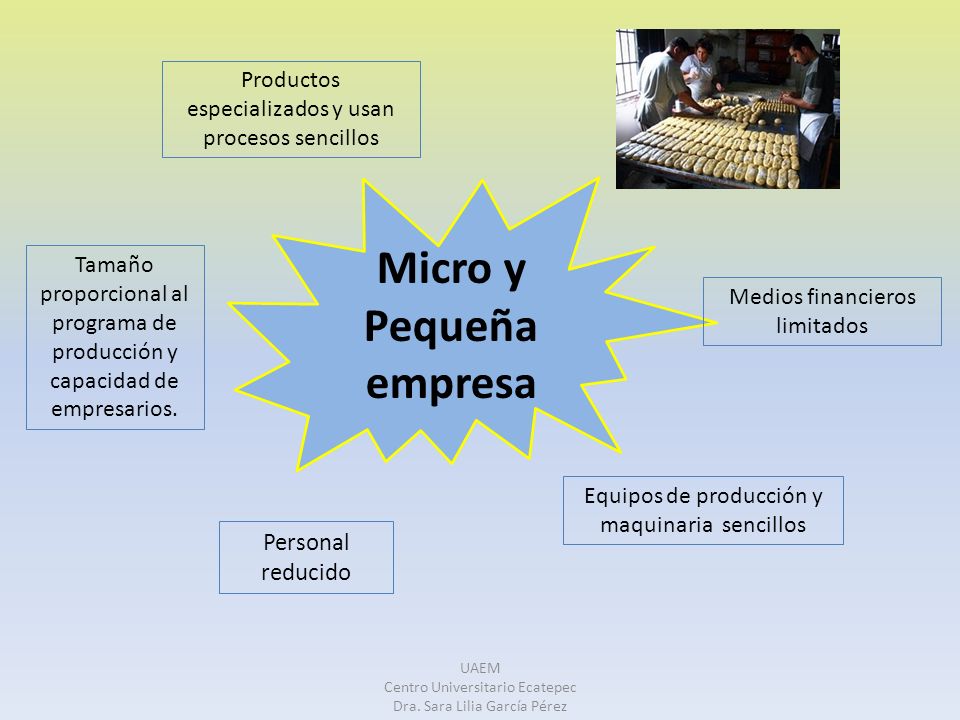 Productos especializados y usan procesos sencillos

Tamaño proporcional al programa de producción y capacidad de empresarios.

Micro y Pequeña empresa

Medios financieros limitados

Equipos de producción y maquinaria sencillos

Personal reducido

UAEM
Centro Universitario Ecatepec
Dra. Sara Lilia García Pérez